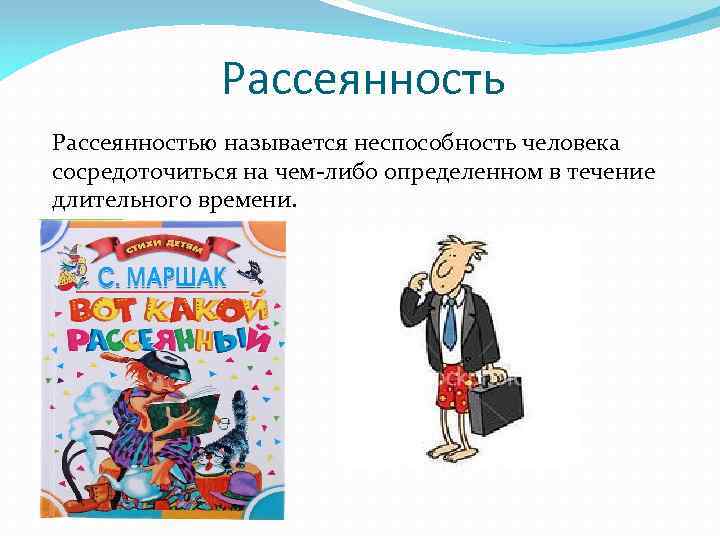 Рассеянность

Рассеянностью называется неспособность человека сосредоточиться на чем-либо определенном в течение длительного времени.

СТИХИ ДЕТЯМ

С. МАРШАК

ВОТ КАКОЙ РАССЕЯННЫЙ